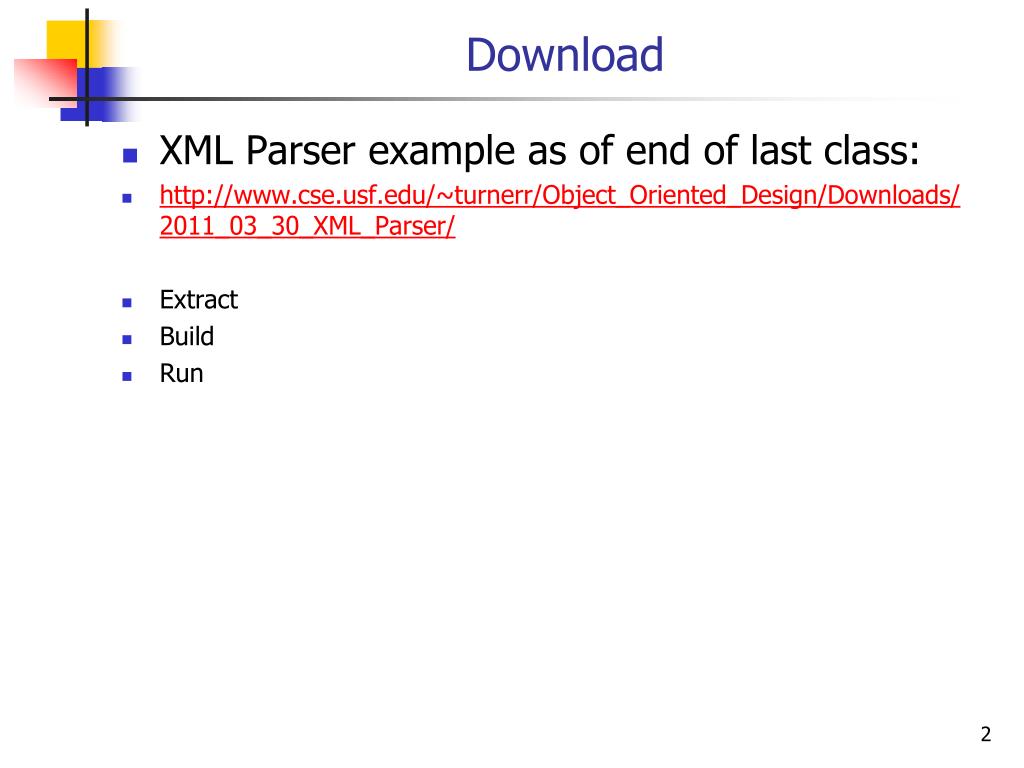 Download

XML Parser example as of end of last class:

http://www.cse.usf.edu/~turnerr/Object_Oriented_Design/Downloads/2011_03_30_XML_Parser/

Extract

Build

Run

2